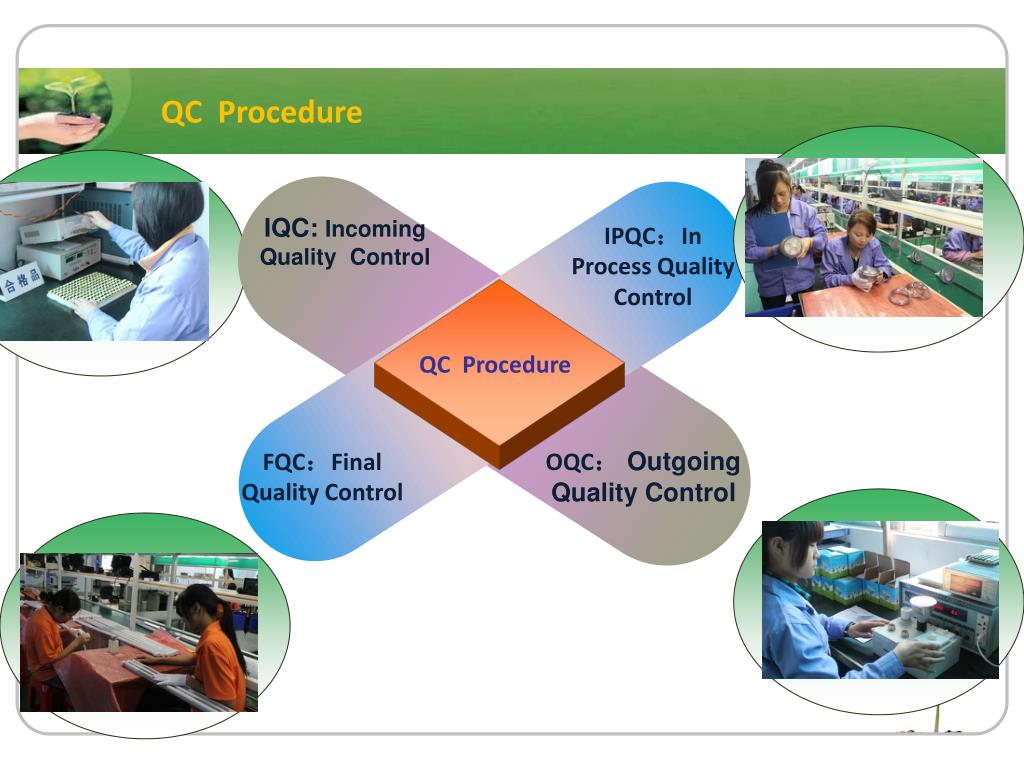 QC Procedure

合格品

IQC: Incoming Quality Control

IPQC： In Process Quality Control

QC Procedure

FQC： Final Quality Control

OQC： Outgoing Quality Control